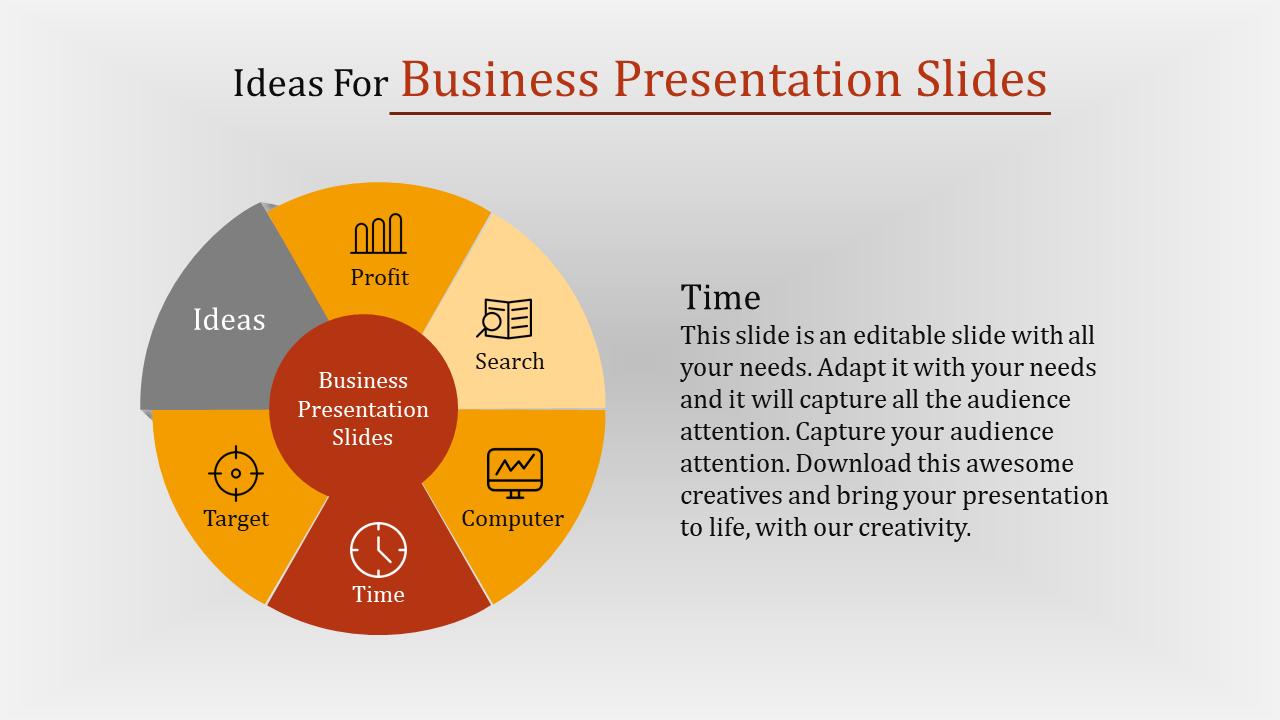 Ideas For Business Presentation Slides

Ideas

Profit

Search

Business Presentation Slides

Target

Computer

Time

Time
This slide is an editable slide with all your needs. Adapt it with your needs and it will capture all the audience attention. Capture your audience attention. Download this awesome creatives and bring your presentation to life, with our creativity.